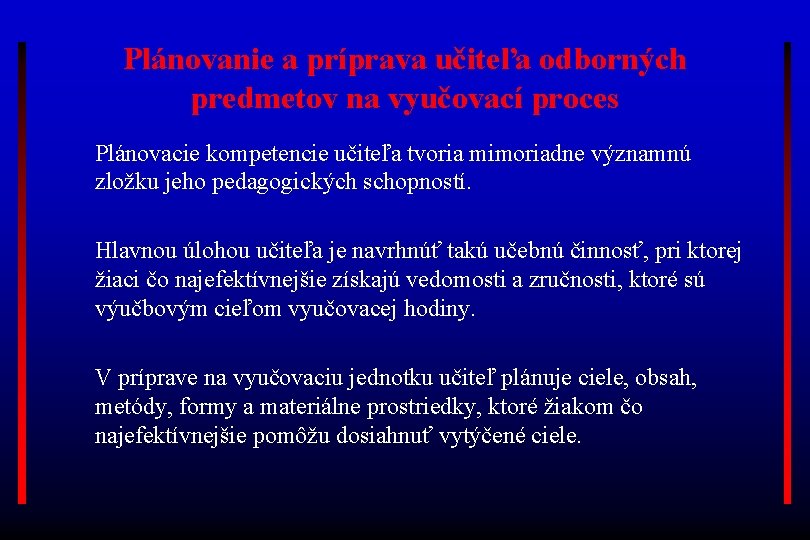 Plánovanie a príprava učiteľa odborných predmetov na vyučovací proces

Plánovacie kompetencie učiteľa tvoria mimoriadne významnú zložku jeho pedagogických schopností.

Hlavnou úlohou učiteľa je navrhnúť takú učebnú činnosť, pri ktorej žiaci čo najefektívnejšie získajú vedomosti a zručnosti, ktoré sú výučbovým cieľom vyučovacej hodiny.

V príprave na vyučovaciu jednotku učiteľ plánuje ciele, obsah, metódy, formy a materiálne prostriedky, ktoré žiakom čo najefektívnejšie pomôžu dosiahnuť vytýčené ciele.